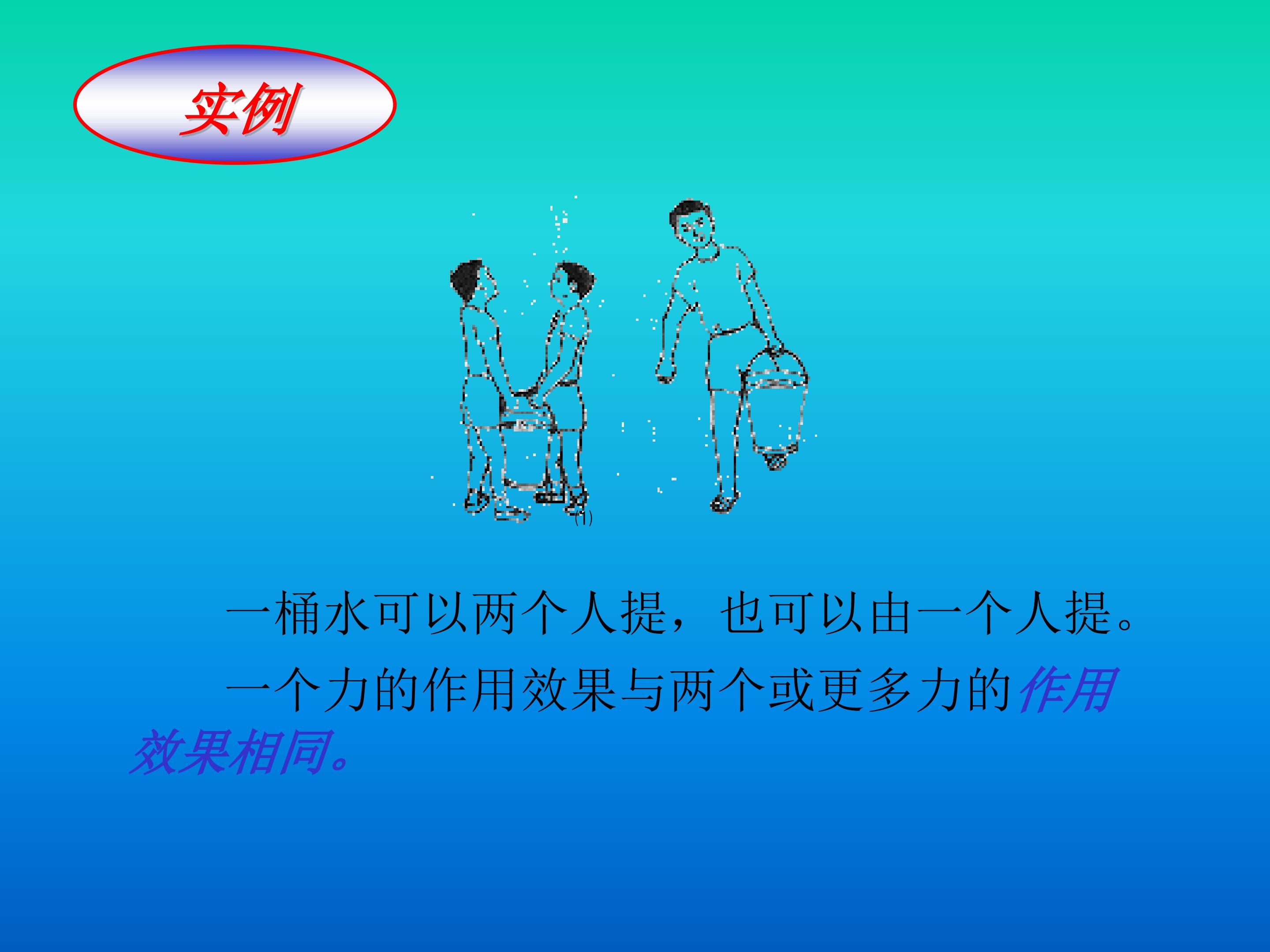 实例

(1)

一桶水可以两个人提，也可以由一个人提。

一个力的作用效果与两个或更多力的作用效果相同。